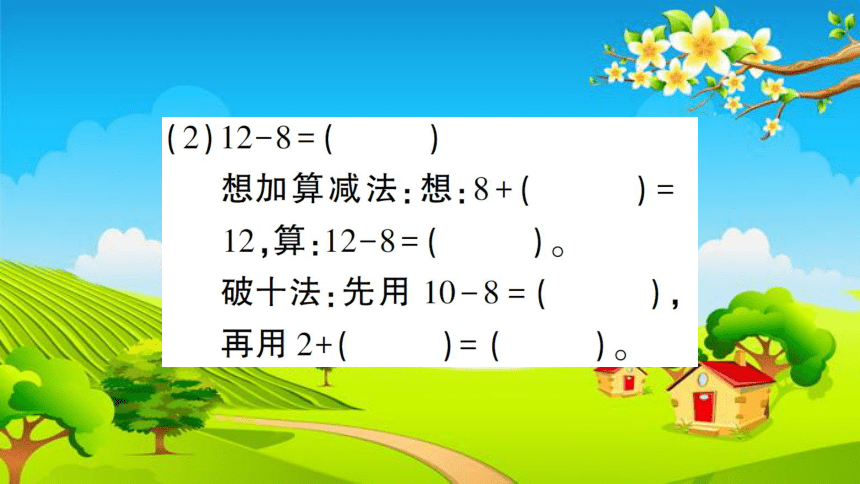 (2) $12-8=(\quad)$

想加算减法：想：$8+(\quad)=12$，算：$12-8=(\quad)$。

破十法：先用 $10-8=(\quad)$，再用 $2+(\quad)=(\quad)$。